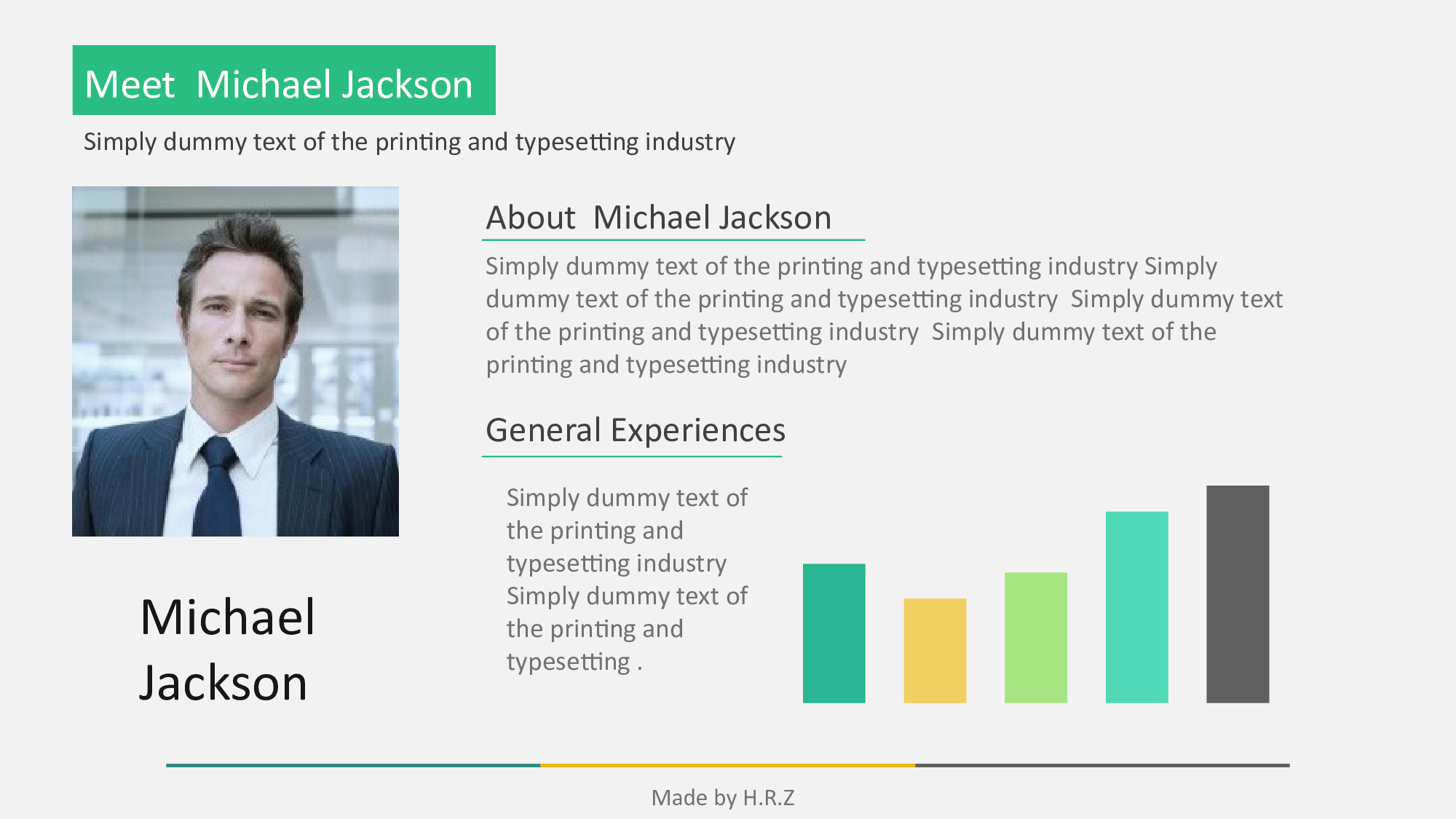 Meet Michael Jackson

Simply dummy text of the printing and typesetting industry

Michael Jackson

About Michael Jackson

Simply dummy text of the printing and typesetting industry Simply dummy text of the printing and typesetting industry Simply dummy text of the printing and typesetting industry Simply dummy text of the printing and typesetting industry

General Experiences

Simply dummy text of the printing and typesetting industry Simply dummy text of the printing and typesetting .

Made by H.R.Z